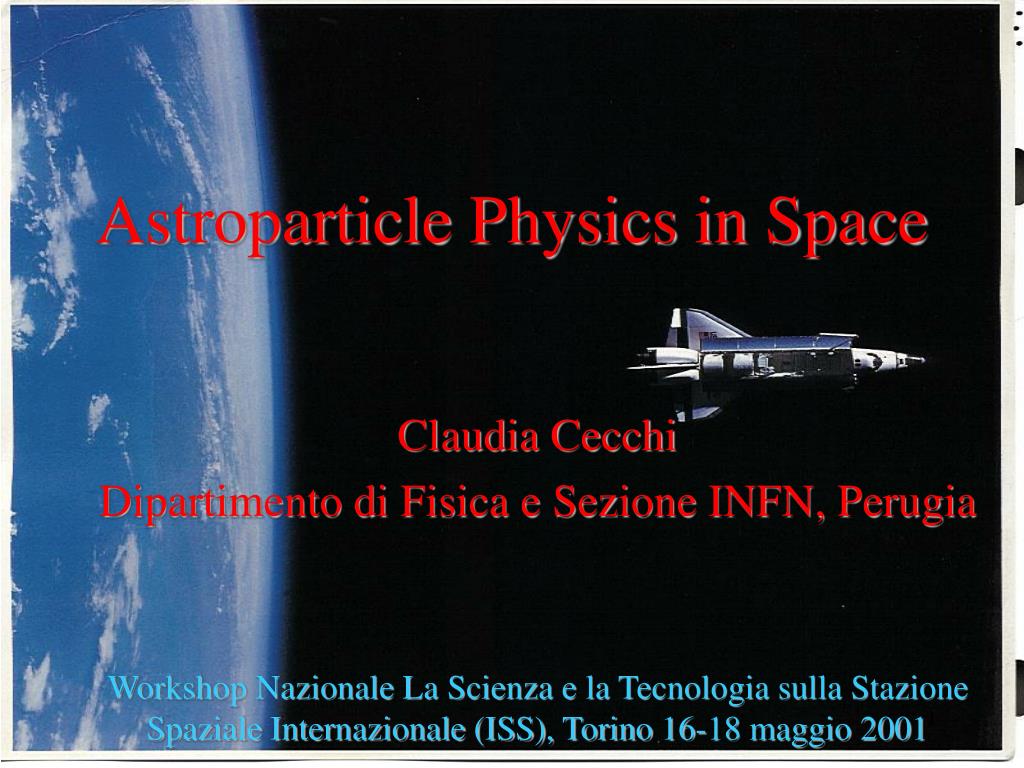 Astroparticle Physics in Space

Claudia Cecchi
Dipartimento di Fisica e Sezione INFN, Perugia

Workshop Nazionale La Scienza e la Tecnologia sulla Stazione Spaziale Internazionale (ISS), Torino 16-18 maggio 2001